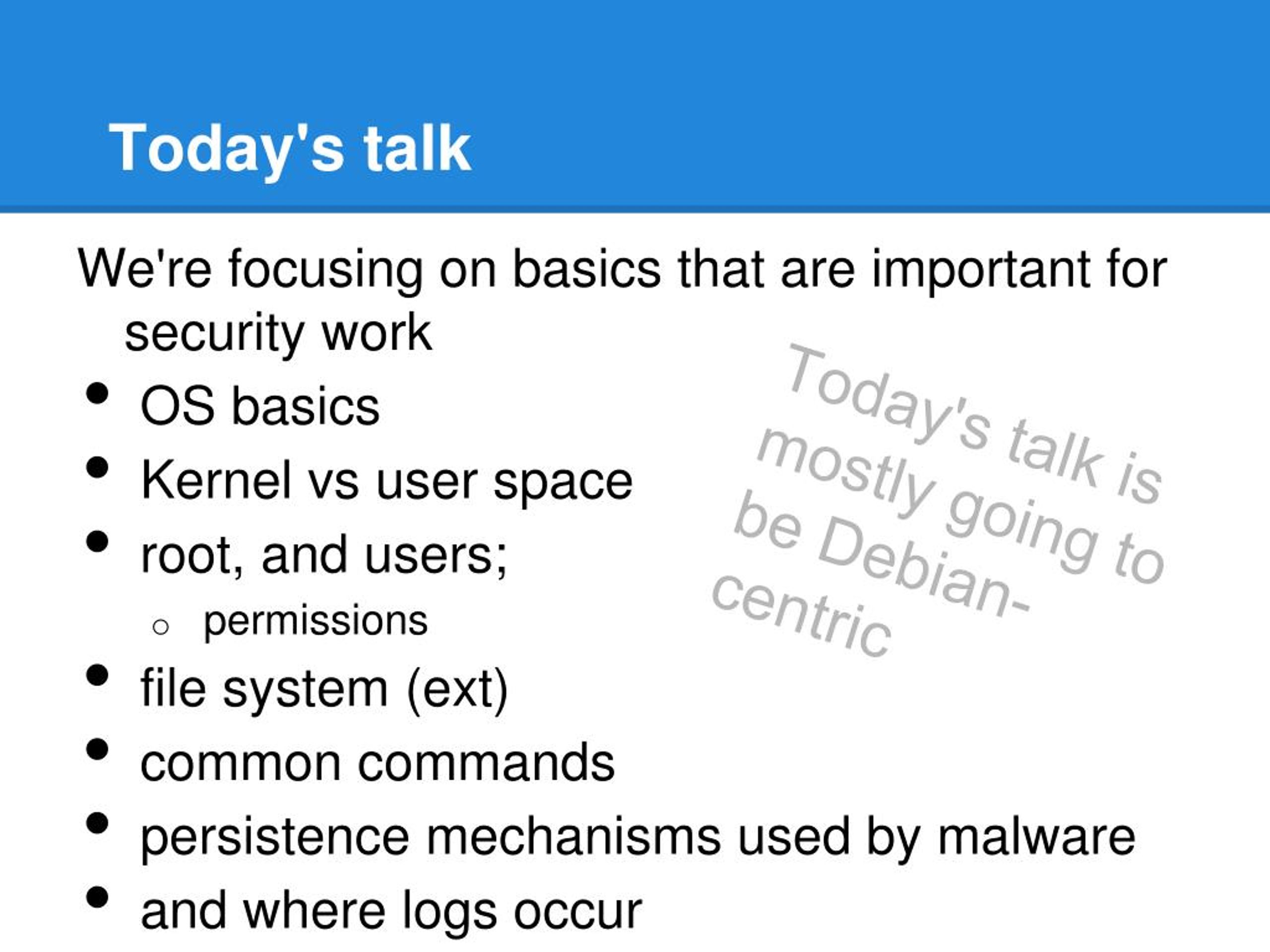 Today's talk

We're focusing on basics that are important for security work

- OS basics
- Kernel vs user space
- root, and users;
  - permissions
- file system (ext)
- common commands
- persistence mechanisms used by malware
- and where logs occur

Today's talk is mostly going to be Debian-centric